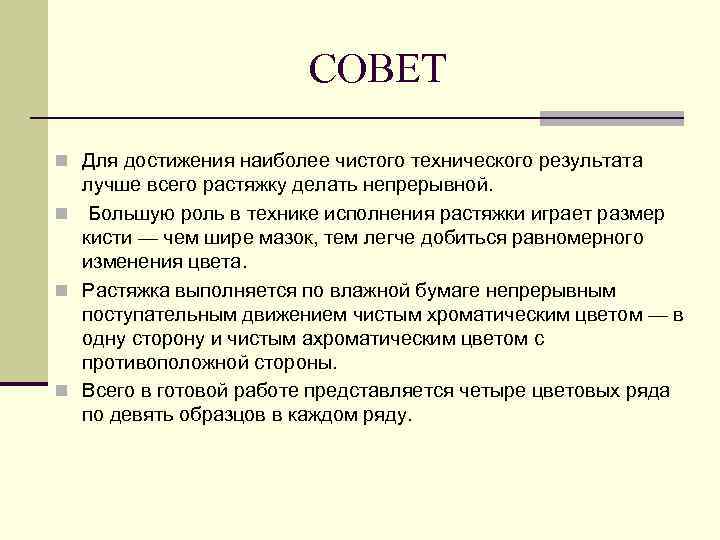 СОВЕТ

Для достижения наиболее чистого технического результата лучше всего растяжку делать непрерывной.

Большую роль в технике исполнения растяжки играет размер кисти — чем шире мазок, тем легче добиться равномерного изменения цвета.

Растяжка выполняется по влажной бумаге непрерывным поступательным движением чистым хроматическим цветом — в одну сторону и чистым ахроматическим цветом с противоположной стороны.

Всего в готовой работе представляется четыре цветовых ряда по девять образцов в каждом ряду.